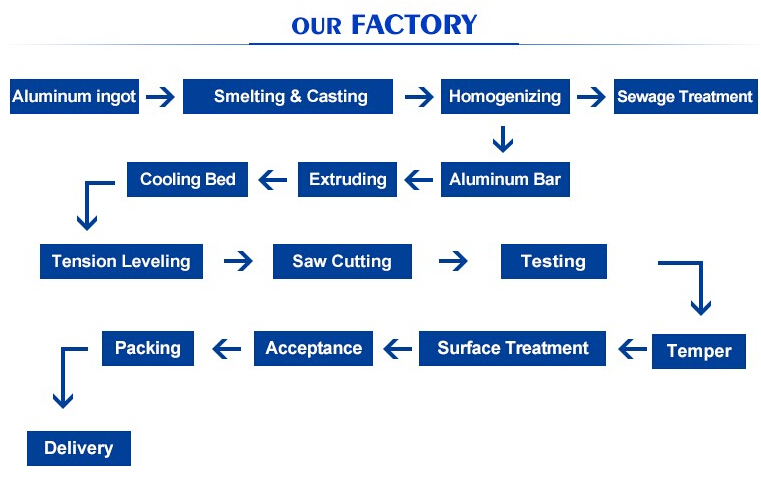 OUR FACTORY

Aluminum ingot
Smelting & Casting
Homogenizing
Sewage Treatment
Aluminum Bar
Extruding
Cooling Bed
Tension Leveling
Saw Cutting
Testing
Temper
Surface Treatment
Acceptance
Packing
Delivery